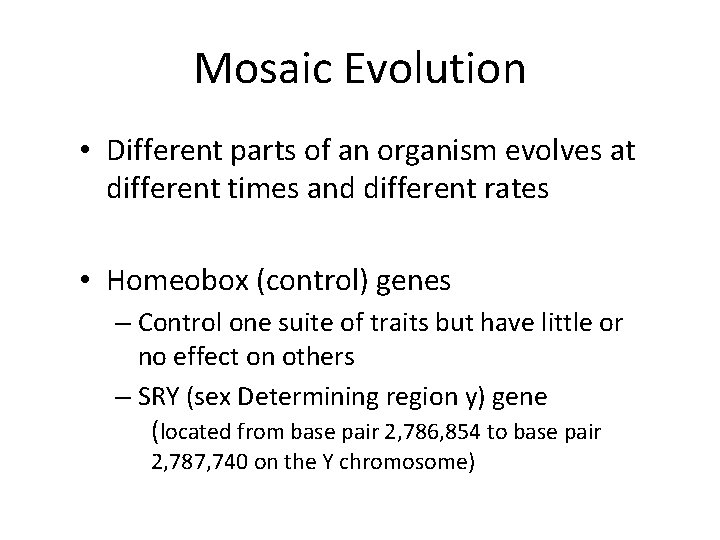 Mosaic Evolution

• Different parts of an organism evolves at different times and different rates

• Homeobox (control) genes
– Control one suite of traits but have little or no effect on others
– SRY (sex Determining region y) gene
(located from base pair 2,786,854 to base pair 2,787,740 on the Y chromosome)